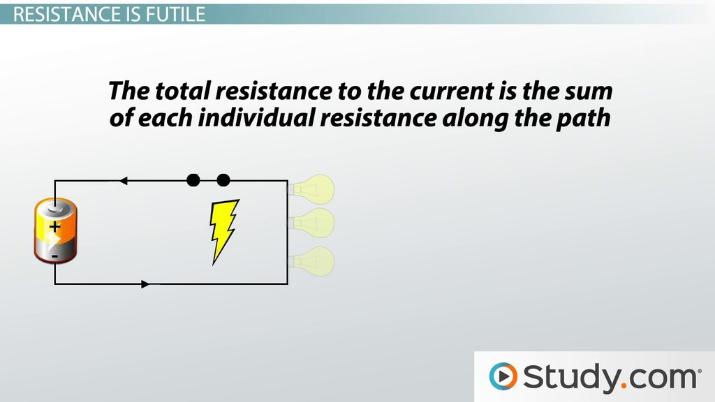 RESISTANCE IS FUTILE

The total resistance to the current is the sum of each individual resistance along the path

+

-

Study.com